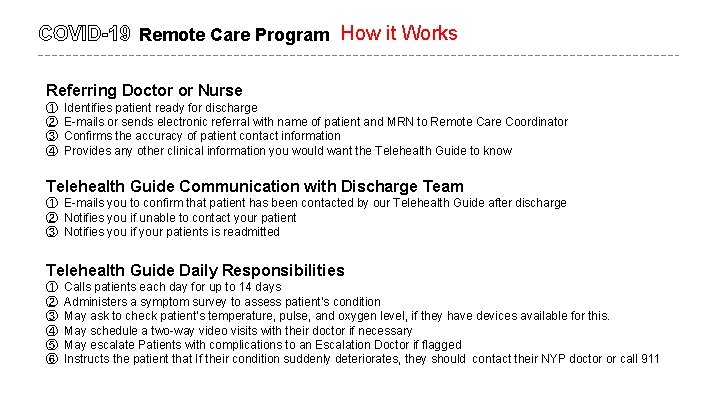 COVID-19 Remote Care Program How it Works

Referring Doctor or Nurse
① Identifies patient ready for discharge
② E-mails or sends electronic referral with name of patient and MRN to Remote Care Coordinator
③ Confirms the accuracy of patient contact information
④ Provides any other clinical information you would want the Telehealth Guide to know

Telehealth Guide Communication with Discharge Team
① E-mails you to confirm that patient has been contacted by our Telehealth Guide after discharge
② Notifies you if unable to contact your patient
③ Notifies you if your patients is readmitted

Telehealth Guide Daily Responsibilities
① Calls patients each day for up to 14 days
② Administers a symptom survey to assess patient's condition
③ May ask to check patient's temperature, pulse, and oxygen level, if they have devices available for this.
④ May schedule a two-way video visits with their doctor if necessary
⑤ May escalate Patients with complications to an Escalation Doctor if flagged
⑥ Instructs the patient that If their condition suddenly deteriorates, they should contact their NYP doctor or call 911